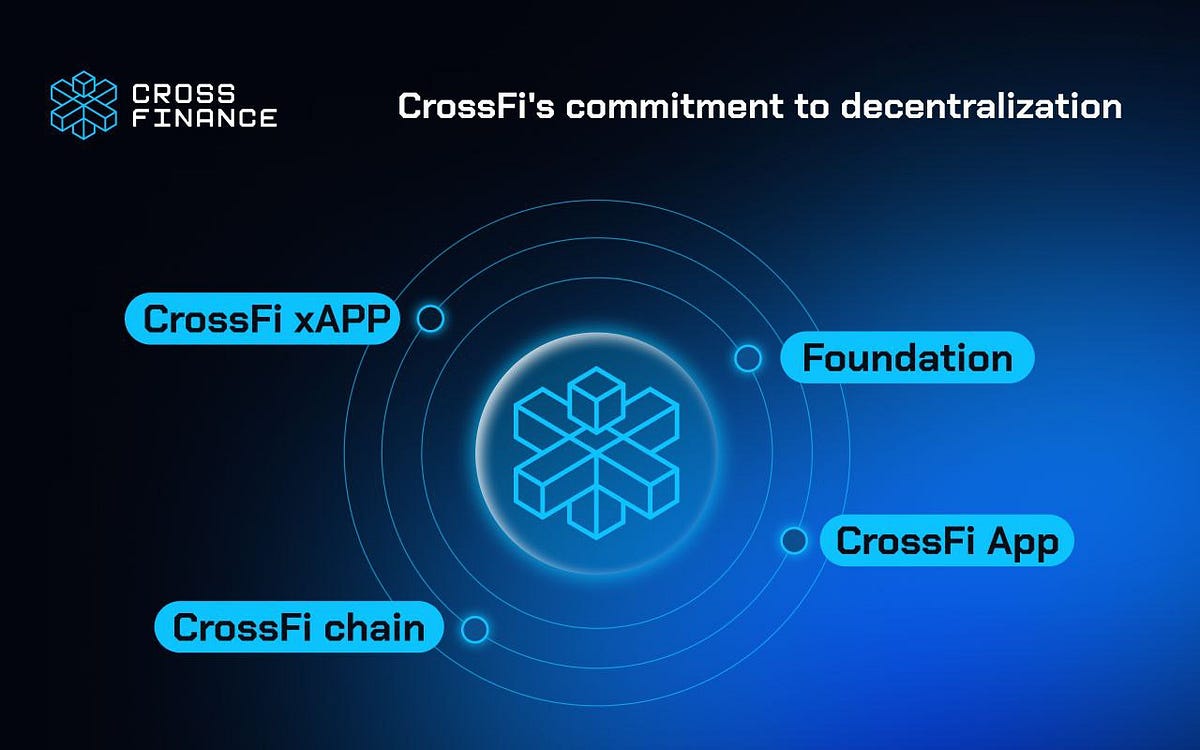 CROSS FINANCE

CrossFi's commitment to decentralization

CrossFi xAPP

Foundation

CrossFi App

CrossFi chain